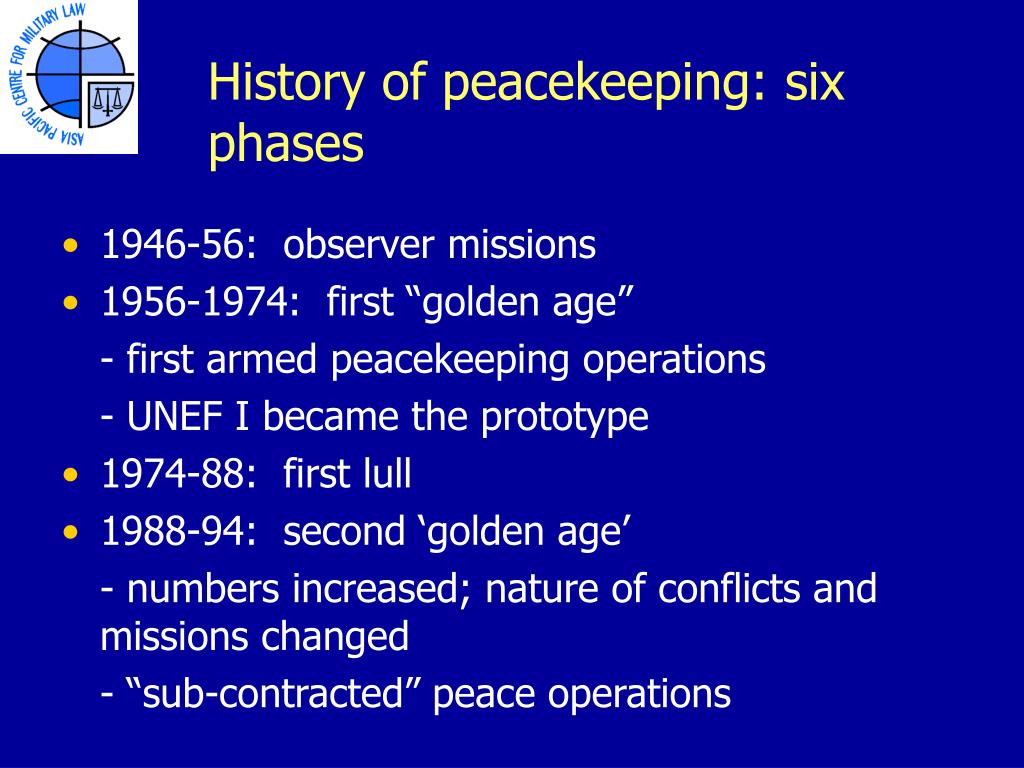 ASIA PACIFIC CENTRE FOR MILITARY LAW

History of peacekeeping: six phases

• 1946-56: observer missions
• 1956-1974: first “golden age”
- first armed peacekeeping operations
- UNEF I became the prototype
• 1974-88: first lull
• 1988-94: second ‘golden age’
- numbers increased; nature of conflicts and missions changed
- “sub-contracted” peace operations